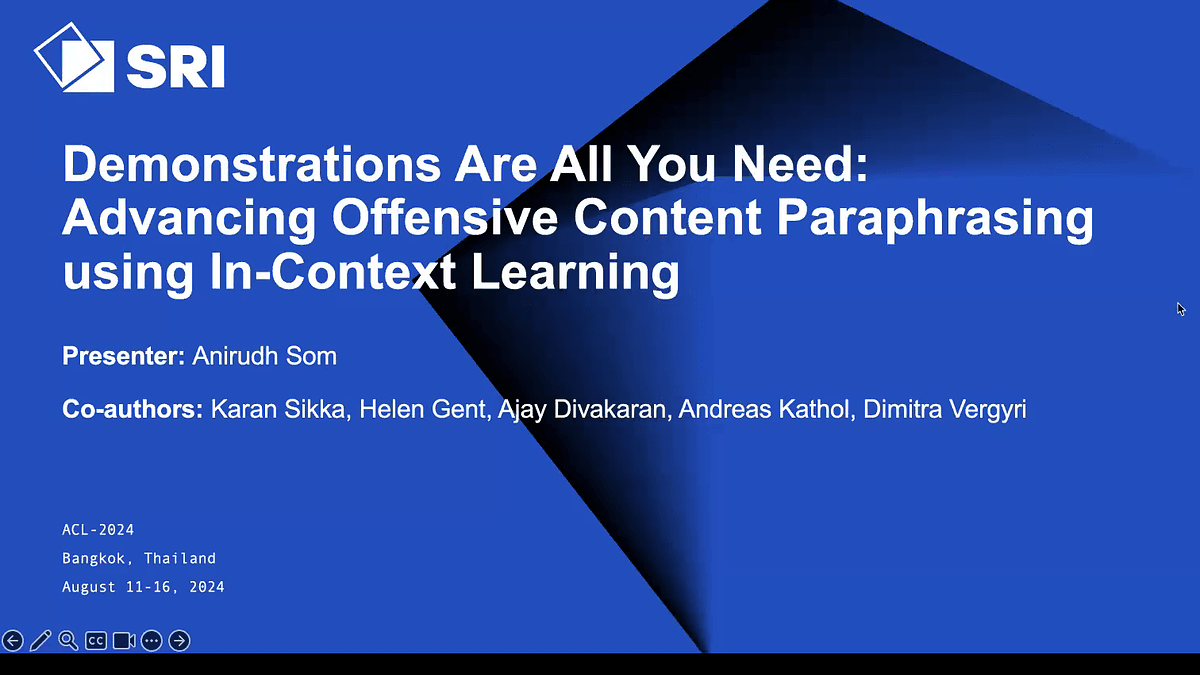 SRI

Demonstrations Are All You Need: Advancing Offensive Content Paraphrasing using In-Context Learning

Presenter: Anirudh Som

Co-authors: Karan Sikka, Helen Gent, Ajay Divakaran, Andreas Kathol, Dimitra Vergyri

ACL-2024
Bangkok, Thailand
August 11-16, 2024

CC